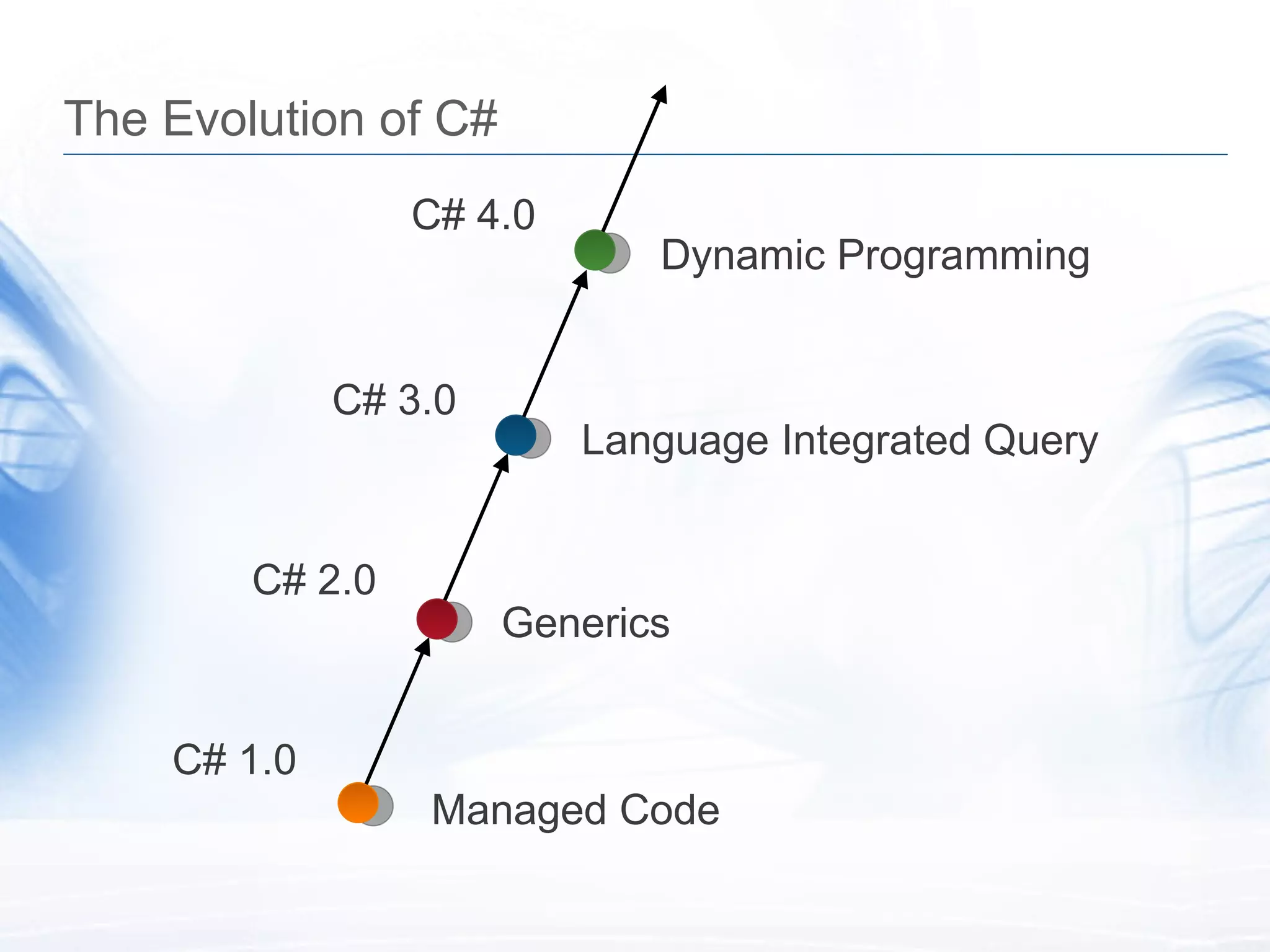 The Evolution of C#

C# 4.0

Dynamic Programming

C# 3.0

Language Integrated Query

C# 2.0

Generics

C# 1.0

Managed Code